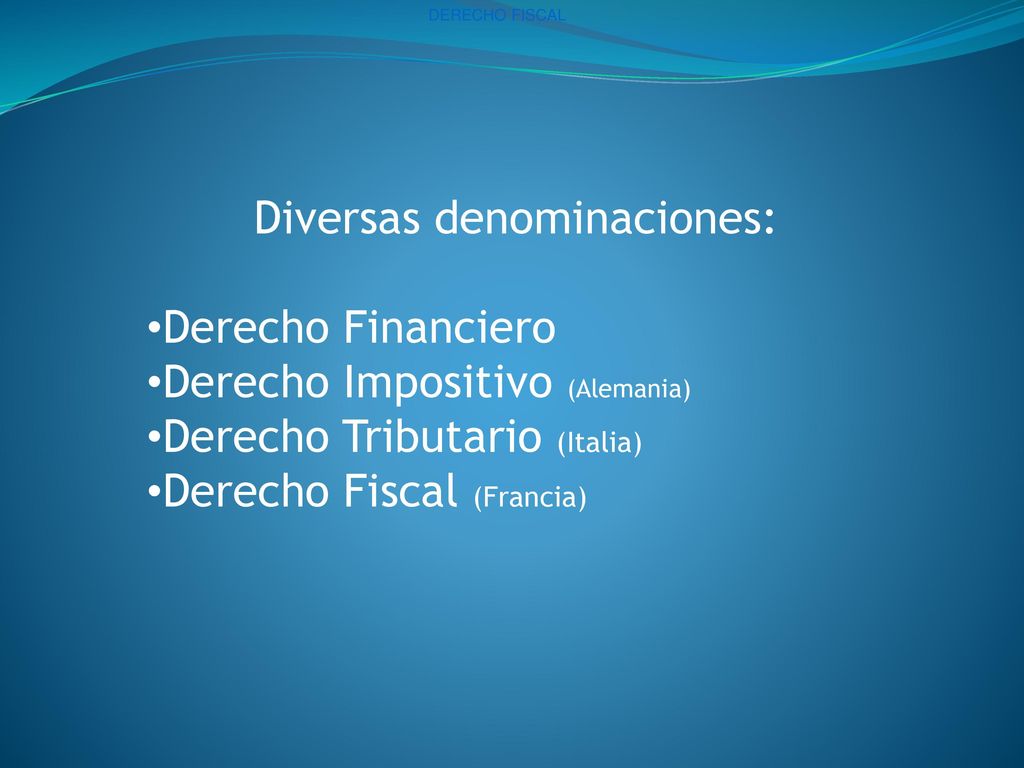 DERECHO FISCAL

Diversas denominaciones:

•Derecho Financiero
•Derecho Impositivo (Alemania)
•Derecho Tributario (Italia)
•Derecho Fiscal (Francia)